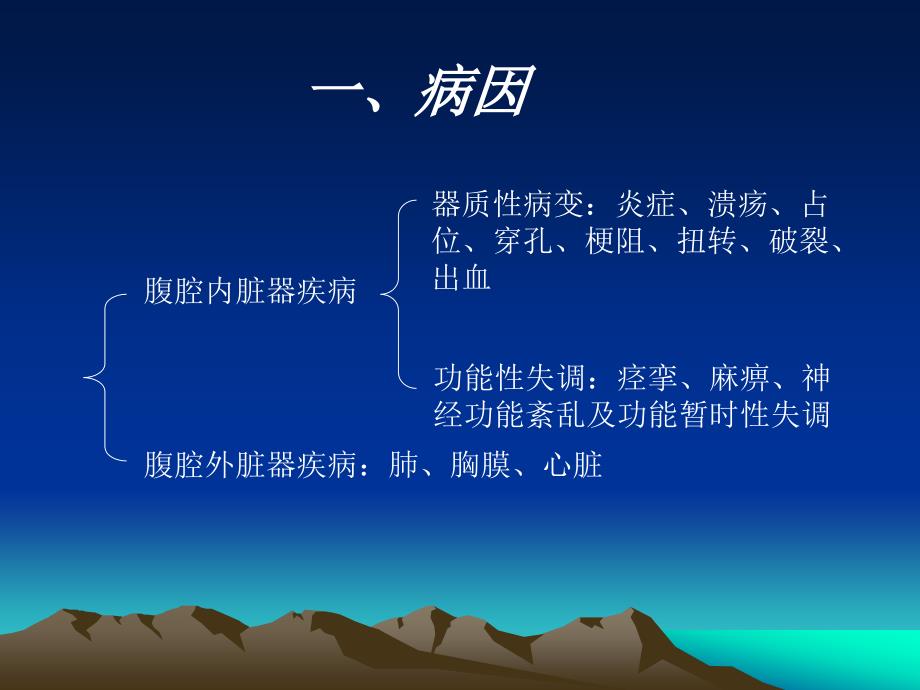 一、病因

腹腔内脏器疾病

器质性病变：炎症、溃疡、占位、穿孔、梗阻、扭转、破裂、出血

功能性失调：痉挛、麻痹、神经功能紊乱及功能暂时性失调

腹腔外脏器疾病：肺、胸膜、心脏